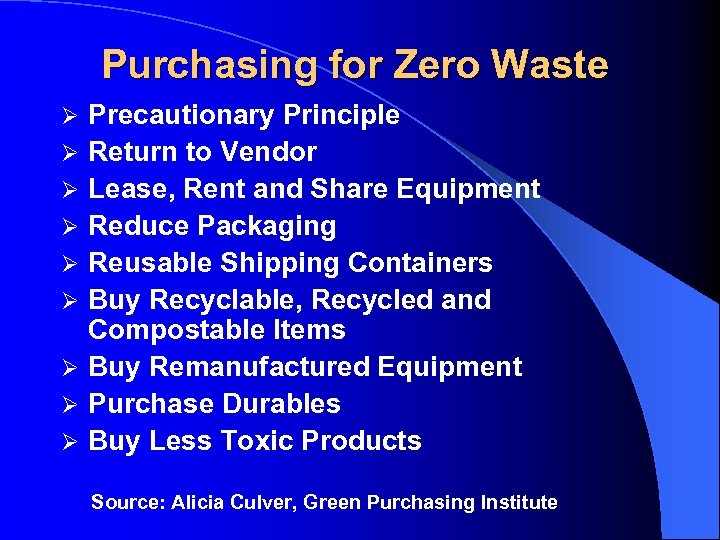 Purchasing for Zero Waste

➢ Precautionary Principle
➢ Return to Vendor
➢ Lease, Rent and Share Equipment
➢ Reduce Packaging
➢ Reusable Shipping Containers
➢ Buy Recyclable, Recycled and Compostable Items
➢ Buy Remanufactured Equipment
➢ Purchase Durables
➢ Buy Less Toxic Products

Source: Alicia Culver, Green Purchasing Institute